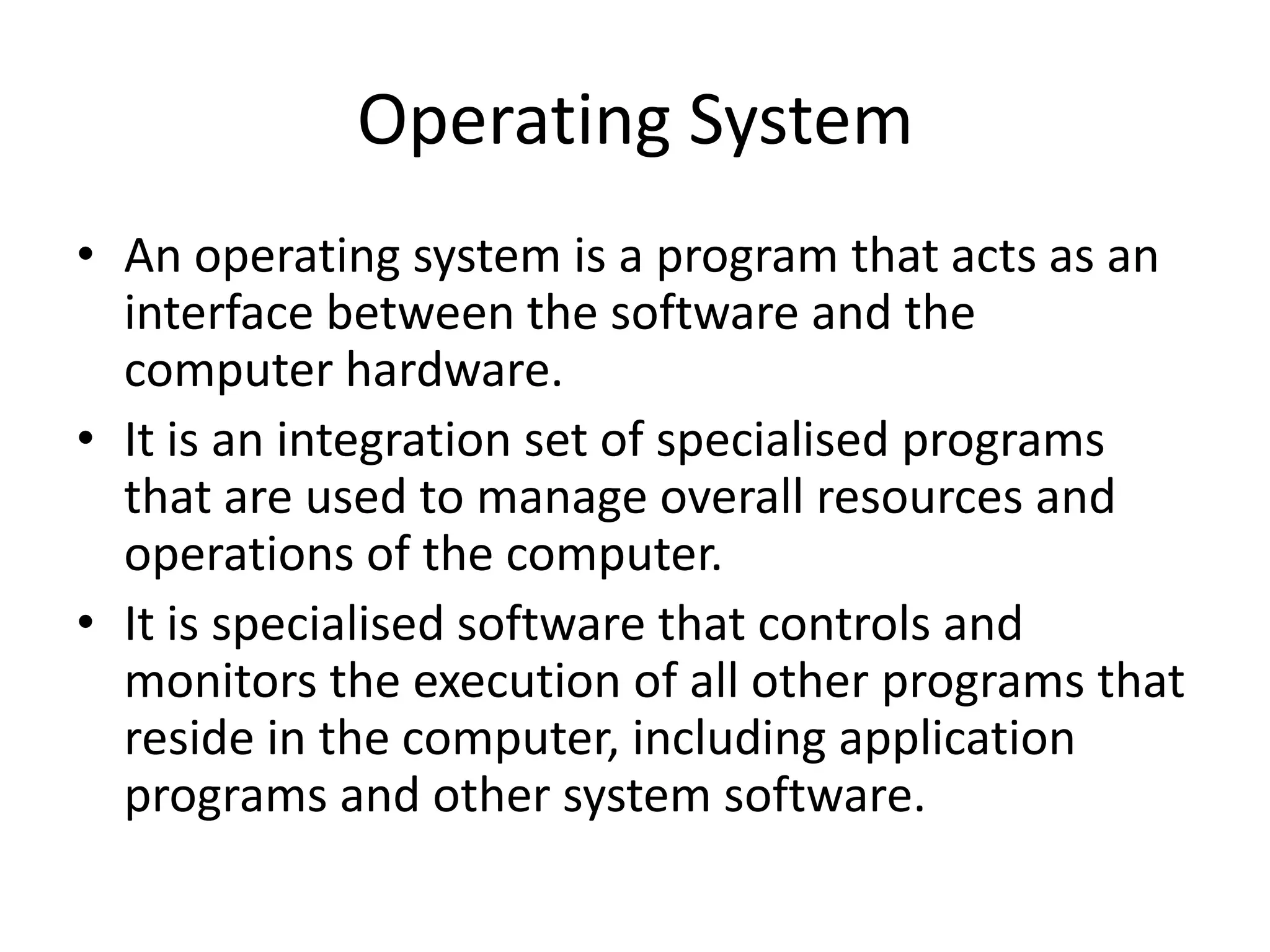 Operating System

• An operating system is a program that acts as an interface between the software and the computer hardware.
• It is an integration set of specialised programs that are used to manage overall resources and operations of the computer.
• It is specialised software that controls and monitors the execution of all other programs that reside in the computer, including application programs and other system software.